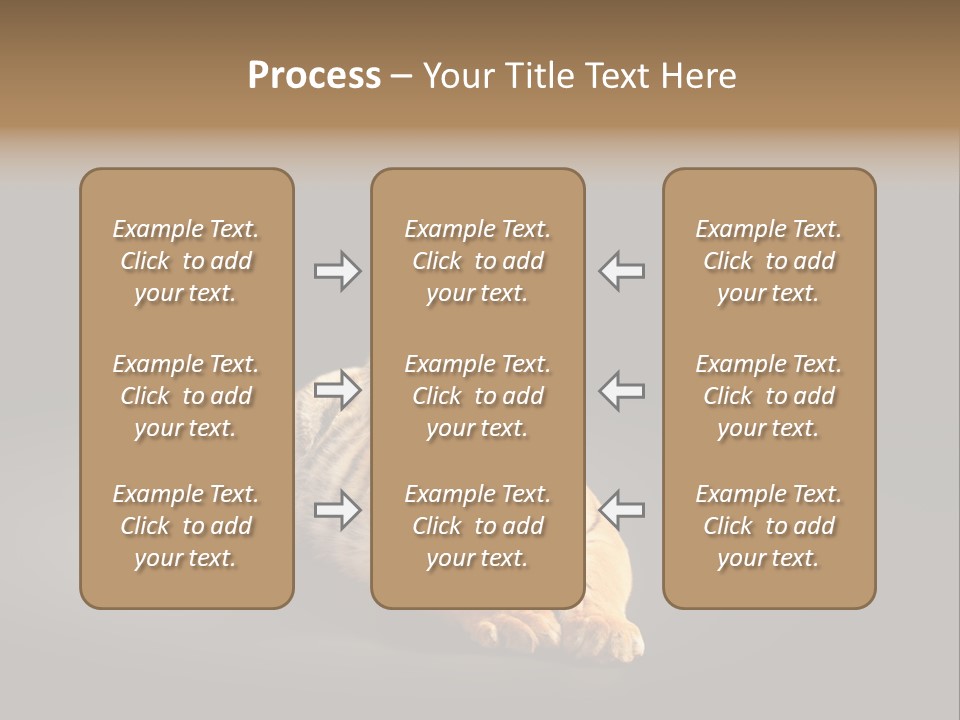 Process – Your Title Text Here

Example Text. Click to add your text.

Example Text. Click to add your text.

Example Text. Click to add your text.

Example Text. Click to add your text.

Example Text. Click to add your text.

Example Text. Click to add your text.

Example Text. Click to add your text.

Example Text. Click to add your text.

Example Text. Click to add your text.